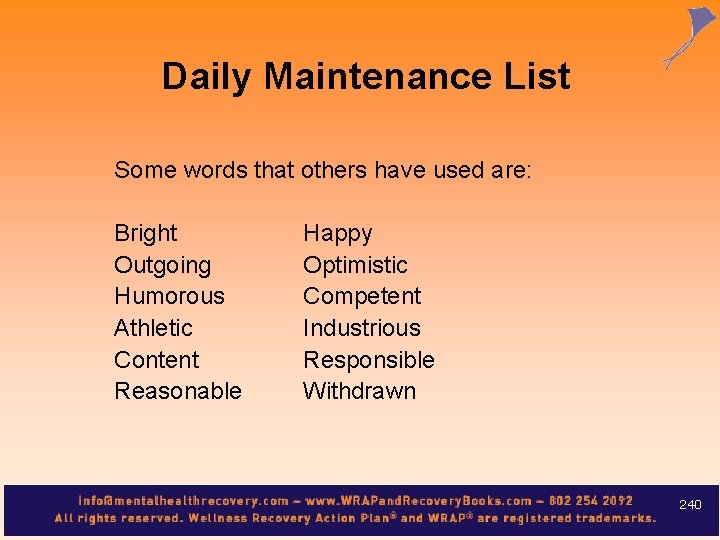 Daily Maintenance List

Some words that others have used are:

Bright
Outgoing
Humorous
Athletic
Content
Reasonable

Happy
Optimistic
Competent
Industrious
Responsible
Withdrawn

info@mentalhealthrecovery.com – www.WRAPandRecoveryBooks.com – 802 254 2092
All rights reserved. Wellness Recovery Action Plan® and WRAP® are registered trademarks.

240